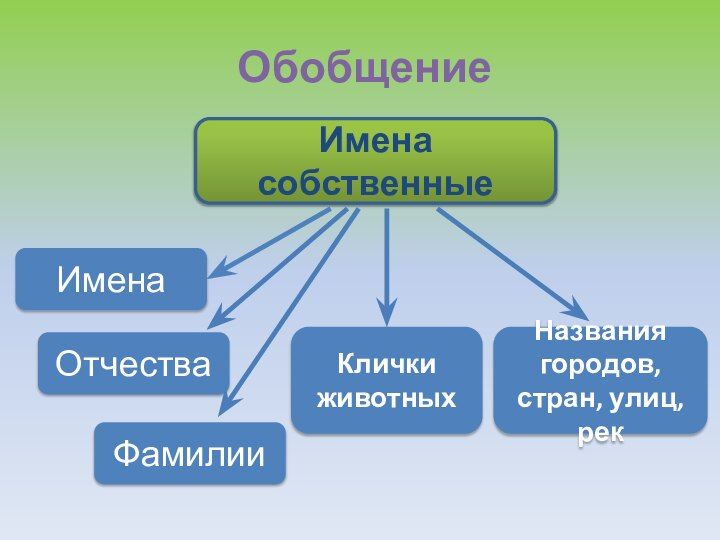 Обобщение

Имена собственные

Имена

Отчества

Фамилии

Клички животных

Названия городов, стран, улиц, рек